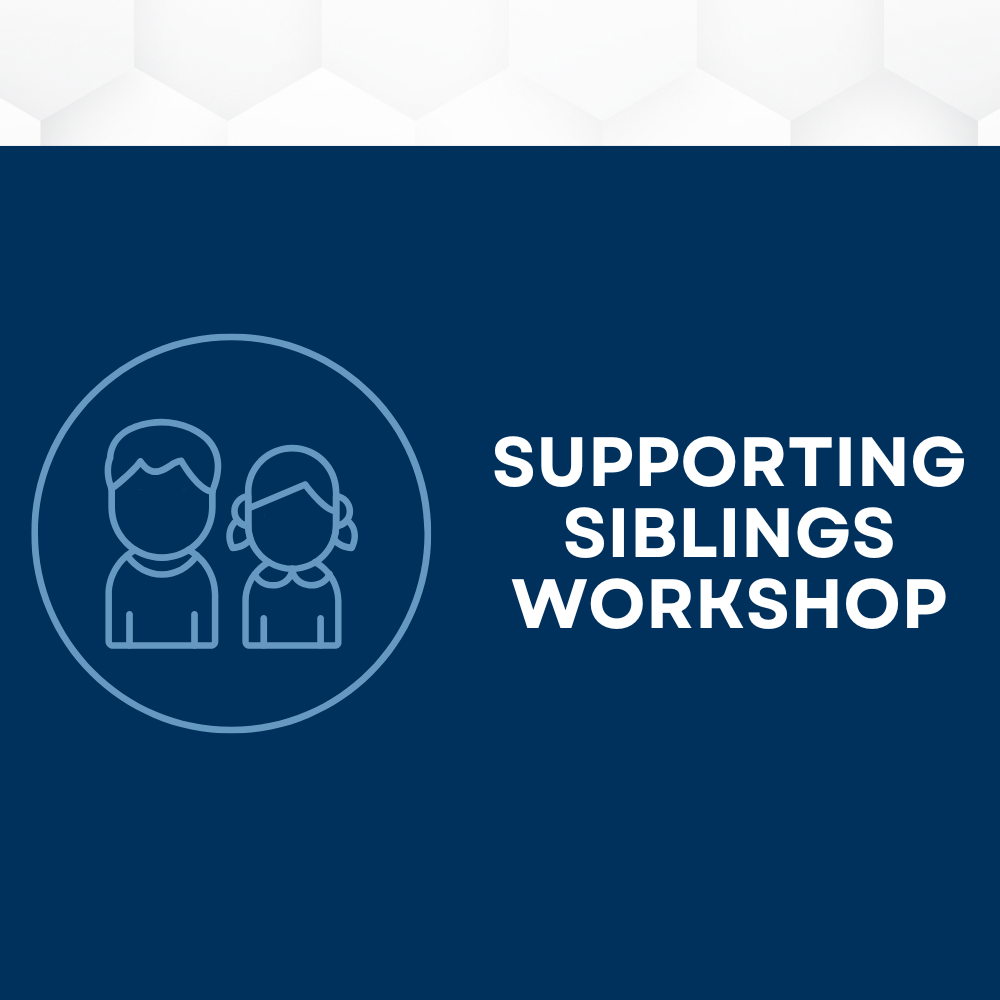 SUPPORTING SIBLINGS WORKSHOP